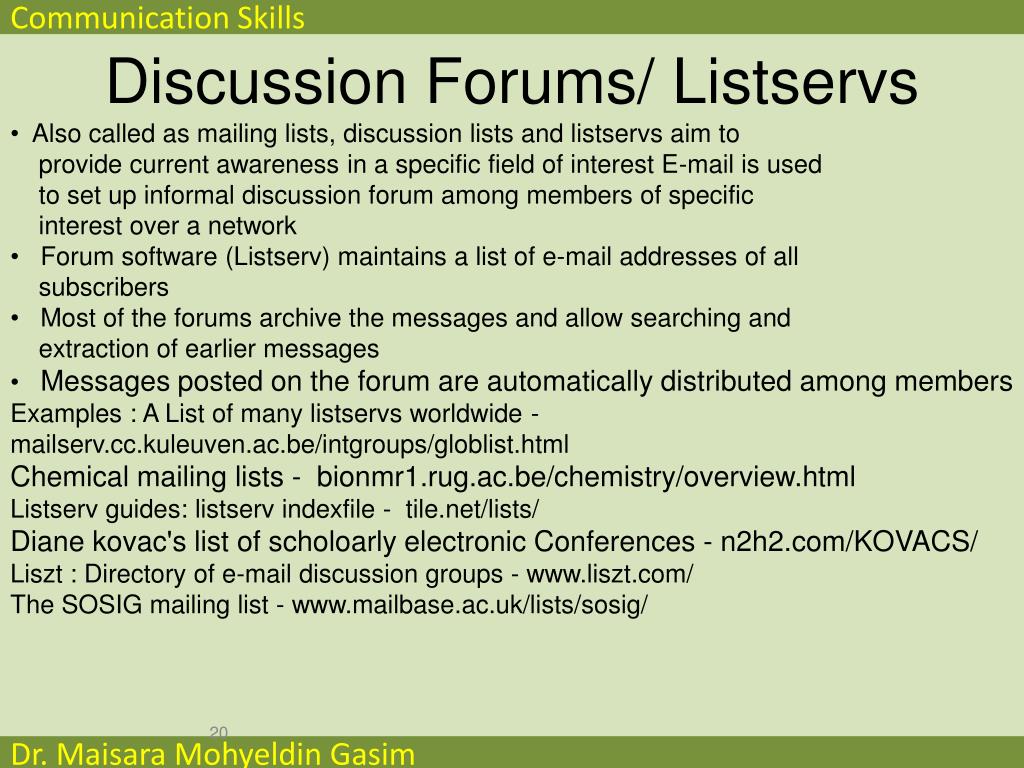 Communication Skills

Discussion Forums/ Listservs

• Also called as mailing lists, discussion lists and listservs aim to provide current awareness in a specific field of interest E-mail is used to set up informal discussion forum among members of specific interest over a network
• Forum software (Listserv) maintains a list of e-mail addresses of all subscribers
• Most of the forums archive the messages and allow searching and extraction of earlier messages
• Messages posted on the forum are automatically distributed among members

Examples : A List of many listservs worldwide - mailserv.cc.kuleuven.ac.be/intgroups/globlist.html
Chemical mailing lists - bionmr1.rug.ac.be/chemistry/overview.html
Listserv guides: listserv indexfile - tile.net/lists/
Diane kovac's list of scholoarly electronic Conferences - n2h2.com/KOVACS/
Liszt : Directory of e-mail discussion groups - www.liszt.com/
The SOSIG mailing list - www.mailbase.ac.uk/lists/sosig/

20

Dr. Maisara Mohyeldin Gasim